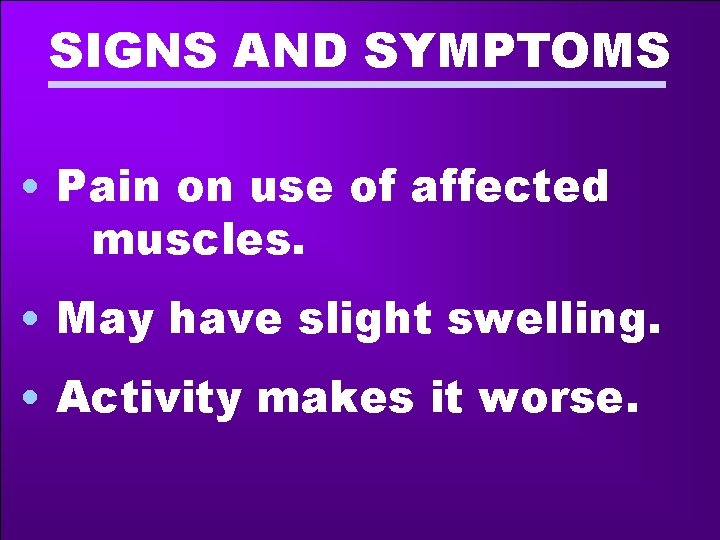 SIGNS AND SYMPTOMS

• Pain on use of affected muscles.

• May have slight swelling.

• Activity makes it worse.